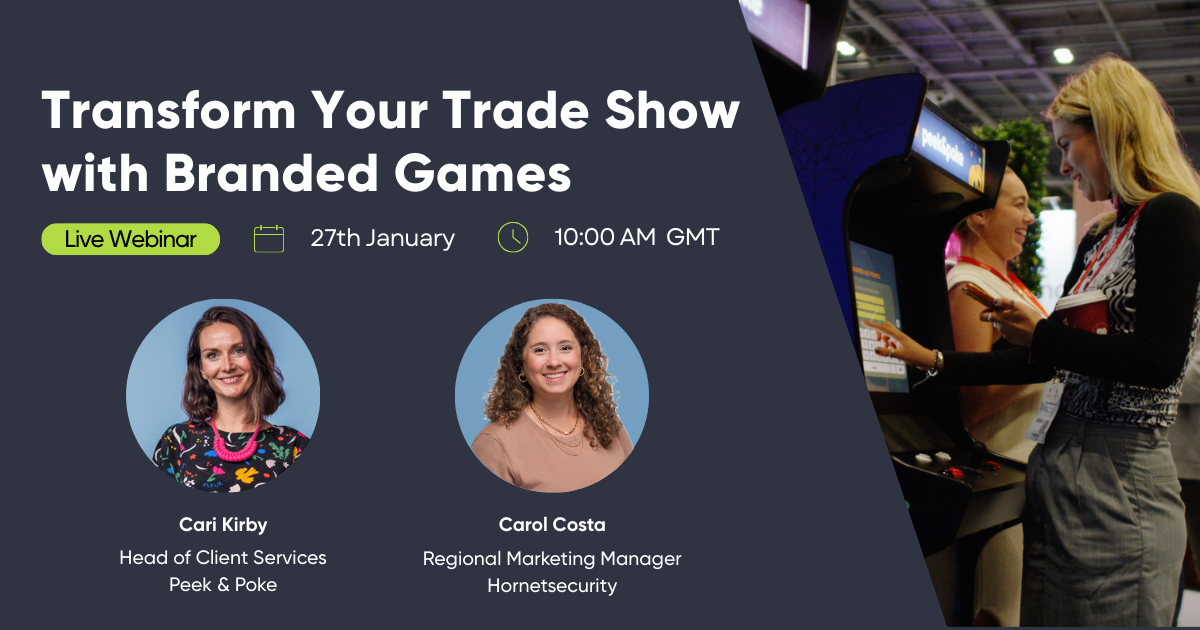 Transform Your Trade Show with Branded Games

Live Webinar

27th January

10:00 AM GMT

Cari Kirby
Head of Client Services
Peek & Poke

Carol Costa
Regional Marketing Manager
Hornetsecurity

peek&poke